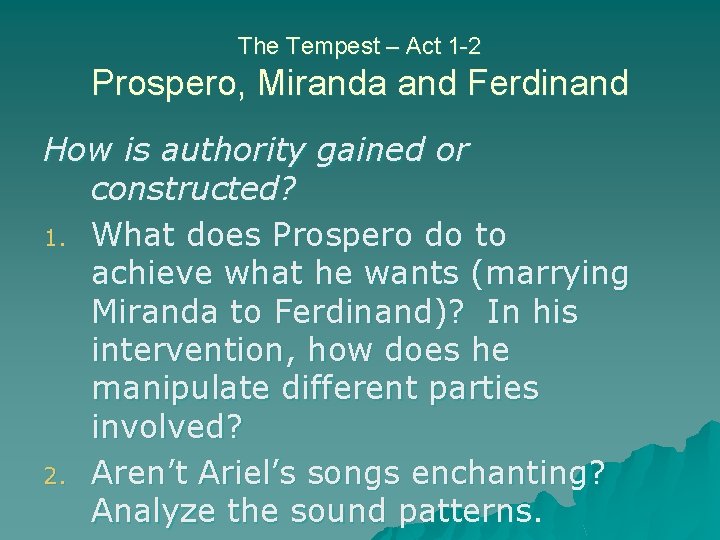 The Tempest – Act 1-2
Prospero, Miranda and Ferdinand

How is authority gained or constructed?

1. What does Prospero do to achieve what he wants (marrying Miranda to Ferdinand)? In his intervention, how does he manipulate different parties involved?
2. Aren't Ariel's songs enchanting? Analyze the sound patterns.